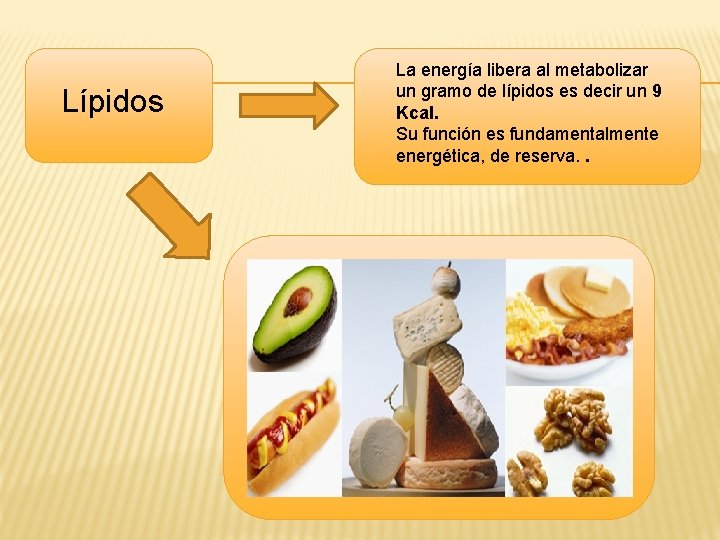 Lípidos

La energía libera al metabolizar un gramo de lípidos es decir un 9 Kcal.
Su función es fundamentalmente energética, de reserva. .